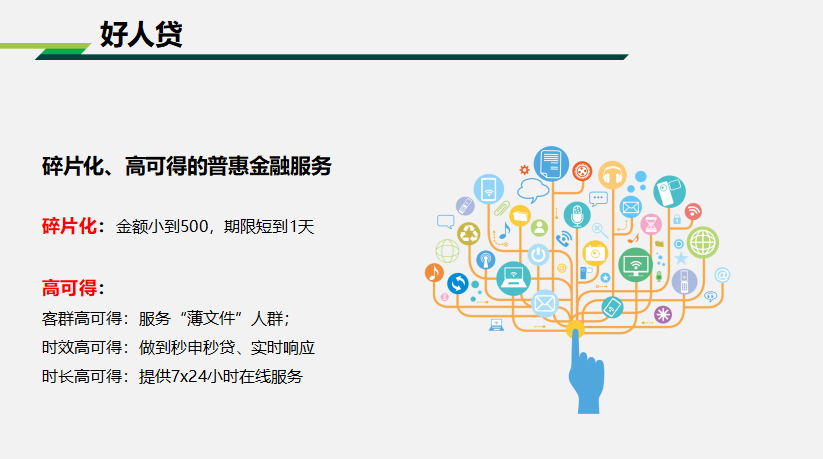 好人贷

碎片化、高可得的普惠金融服务

碎片化：金额小到500，期限短到1天

高可得：
客群高可得：服务“薄文件”人群；
时效高可得：做到秒申秒贷、实时响应
时长高可得：提供7x24小时在线服务